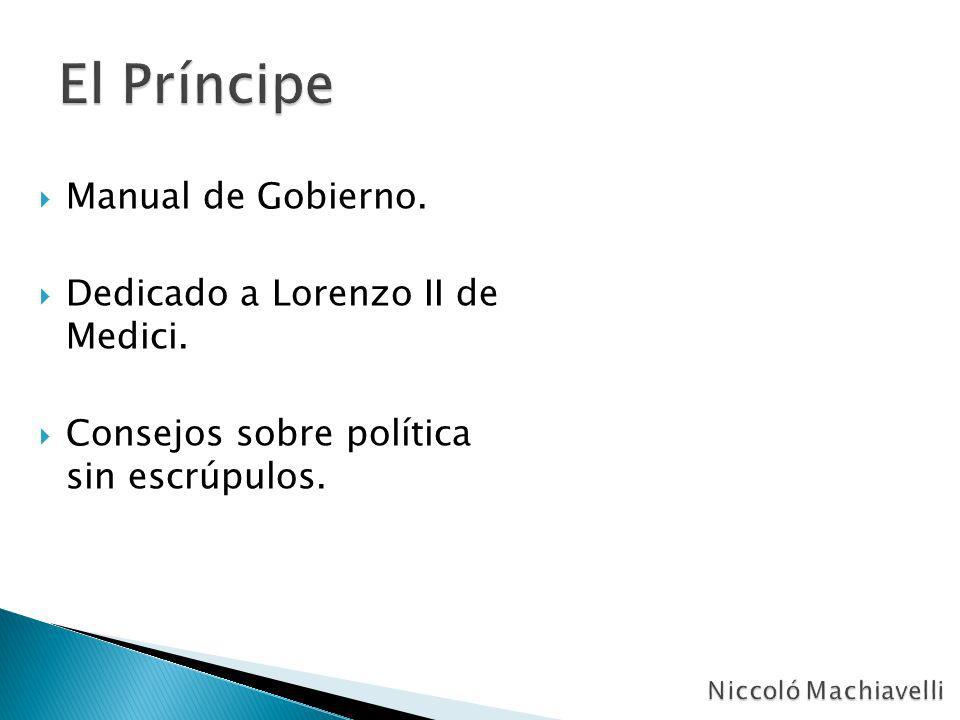 El Príncipe

Manual de Gobierno.

Dedicado a Lorenzo II de Medici.

Consejos sobre política sin escrúpulos.

Niccoló Machiavelli